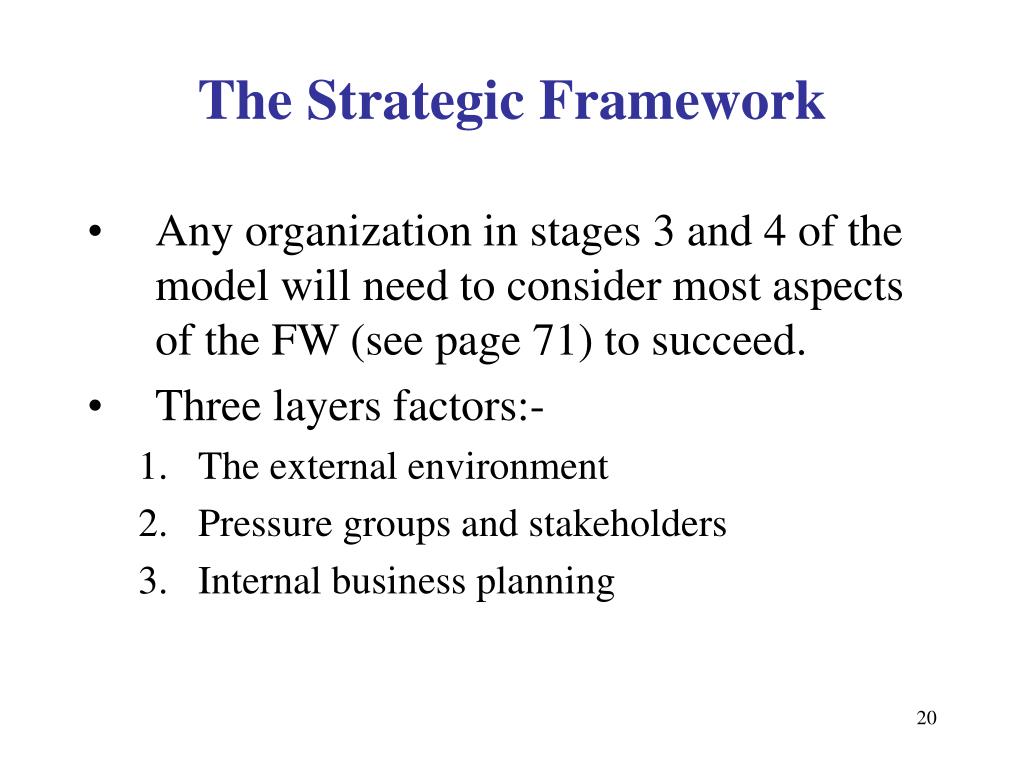 The Strategic Framework

• Any organization in stages 3 and 4 of the model will need to consider most aspects of the FW (see page 71) to succeed.

• Three layers factors:-

1. The external environment
2. Pressure groups and stakeholders
3. Internal business planning

20